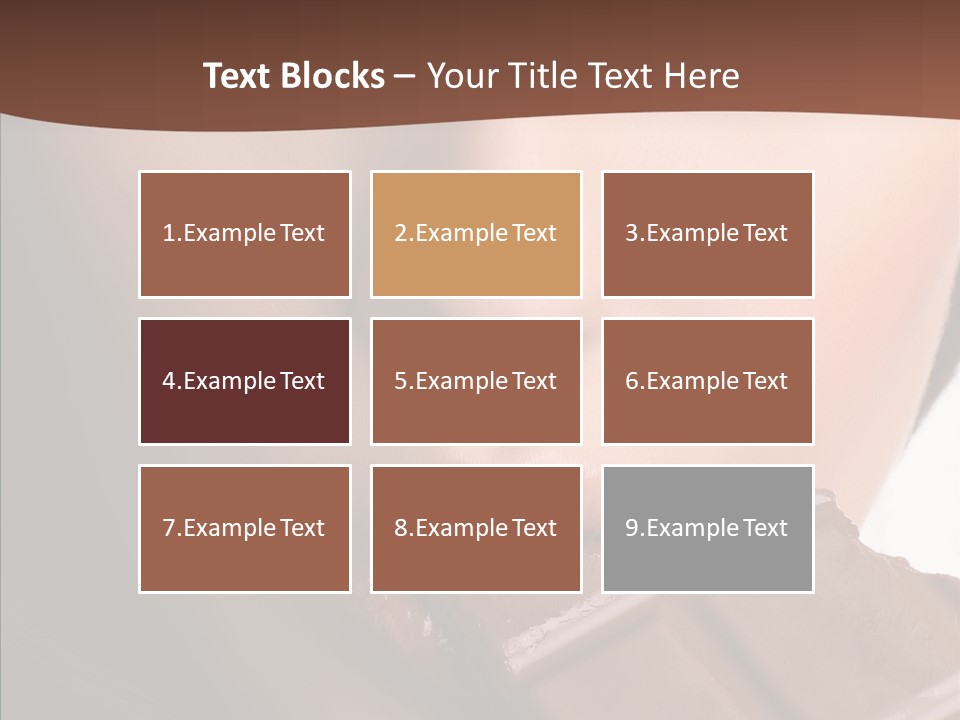 Text Blocks – Your Title Text Here

1.Example Text

2.Example Text

3.Example Text

4.Example Text

5.Example Text

6.Example Text

7.Example Text

8.Example Text

9.Example Text